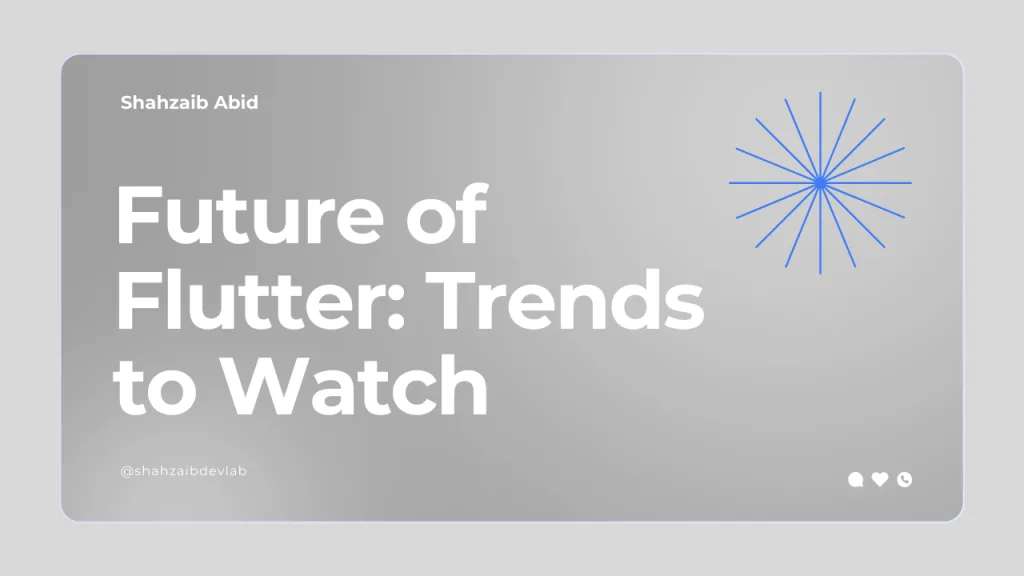 Shahzaib Abid

Future of Flutter: Trends to Watch

@shahzaibdevlab